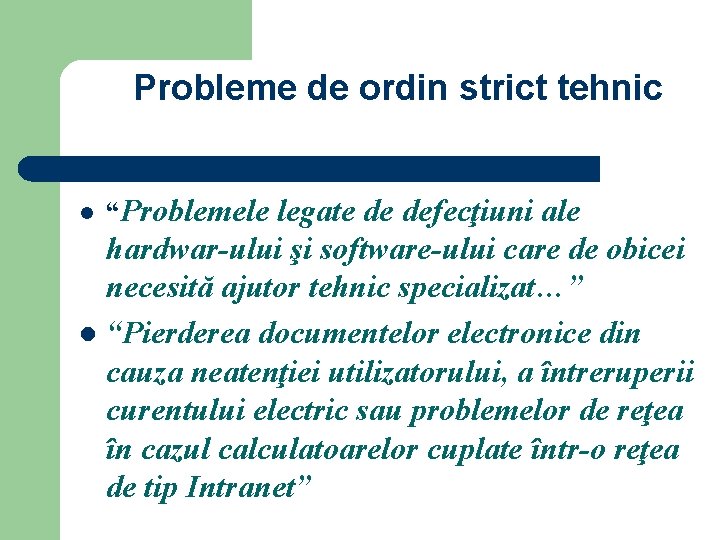 Probleme de ordin strict tehnic

- “Problemele legate de defecţiuni ale hardwar-ului şi software-ului care de obicei necesită ajutor tehnic specializat...”
- “Pierderea documentelor electronice din cauza neatenţiei utilizatorului, a întreruperii curentului electric sau problemelor de reţea în cazul calculatoarelor cuplate într-o reţea de tip Intranet”